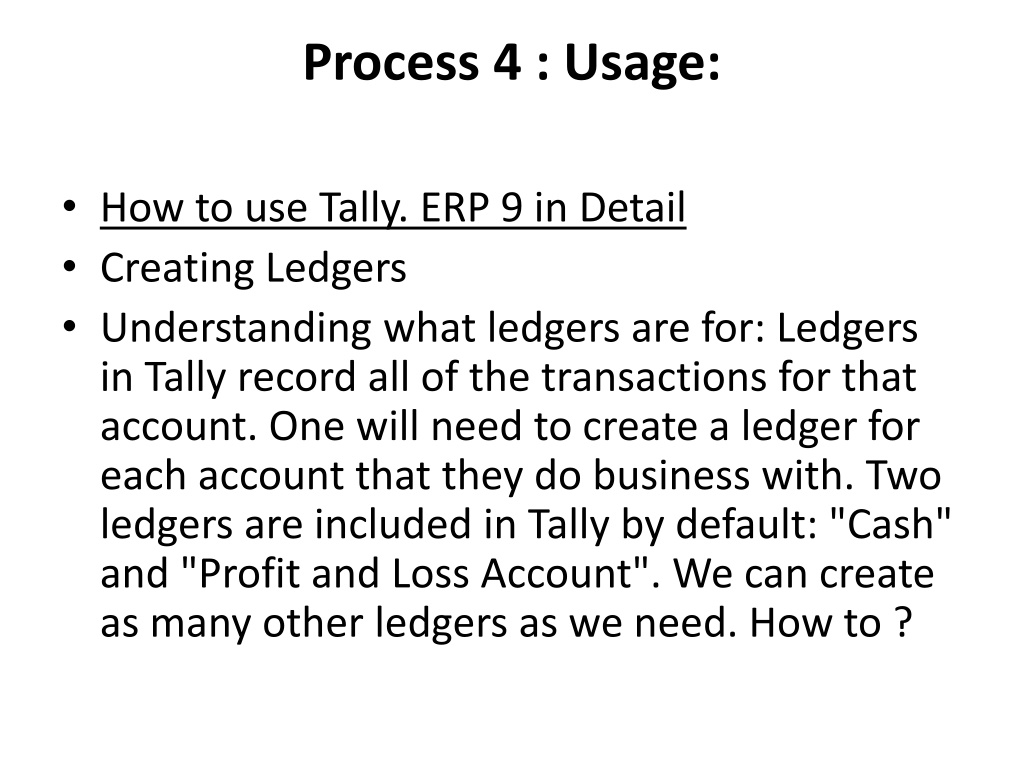 Process 4 : Usage:

• How to use Tally. ERP 9 in Detail
• Creating Ledgers
• Understanding what ledgers are for: Ledgers in Tally record all of the transactions for that account. One will need to create a ledger for each account that they do business with. Two ledgers are included in Tally by default: "Cash" and "Profit and Loss Account". We can create as many other ledgers as we need. How to ?